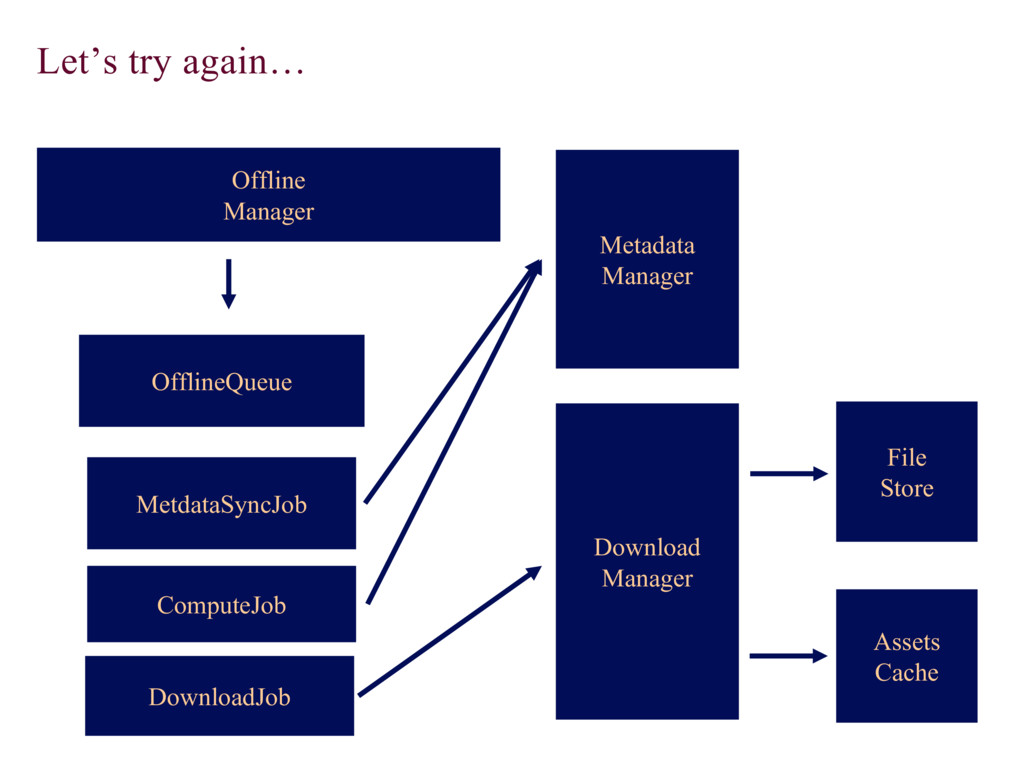 Let’s try again…

Offline Manager

OfflineQueue

MetdataSyncJob

ComputeJob

DownloadJob

Metadata Manager

Download Manager

File Store

Assets Cache